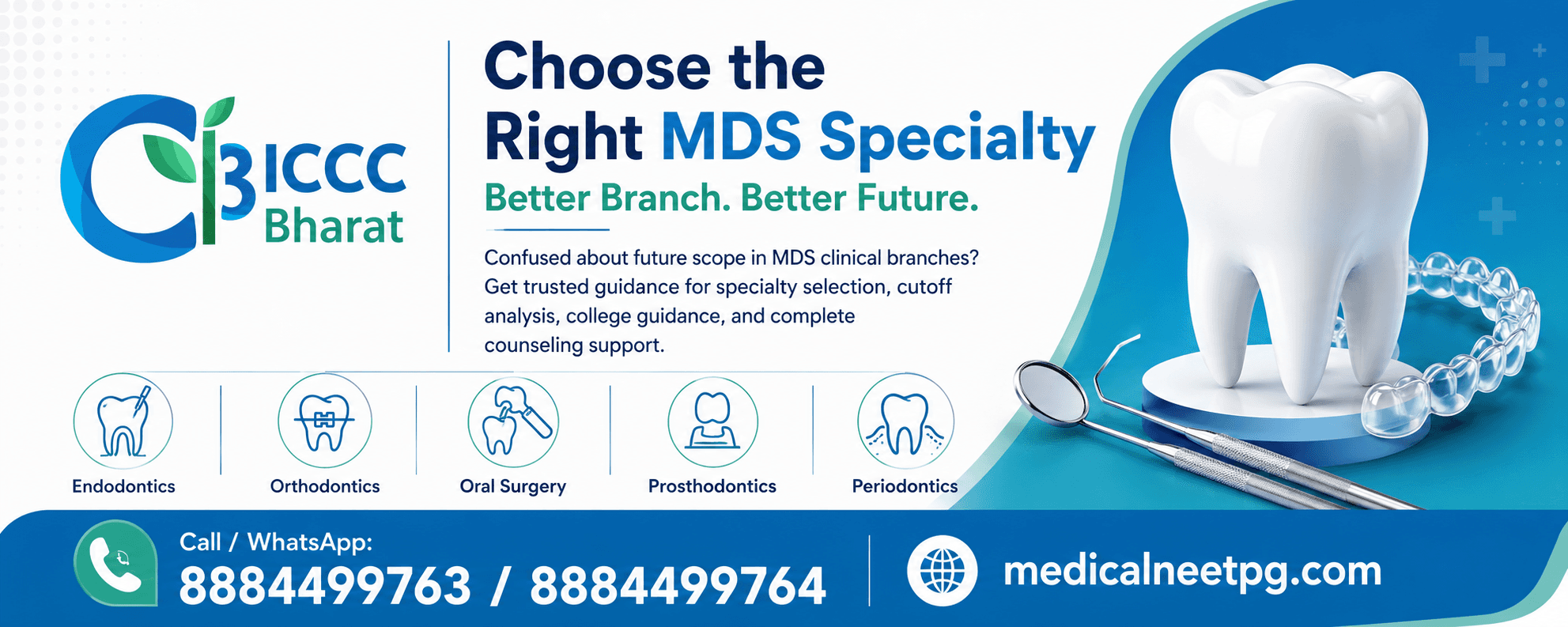 CB ICCC Bharat

Choose the Right MDS Specialty

Better Branch. Better Future.

Confused about future scope in MDS clinical branches? Get trusted guidance for specialty selection, cutoff analysis, college guidance, and complete counseling support.

Endodontics

Orthodontics

Oral Surgery

Prosthodontics

Periodontics

Call / WhatsApp:
8884499763 / 8884499764

medicalneetpg.com